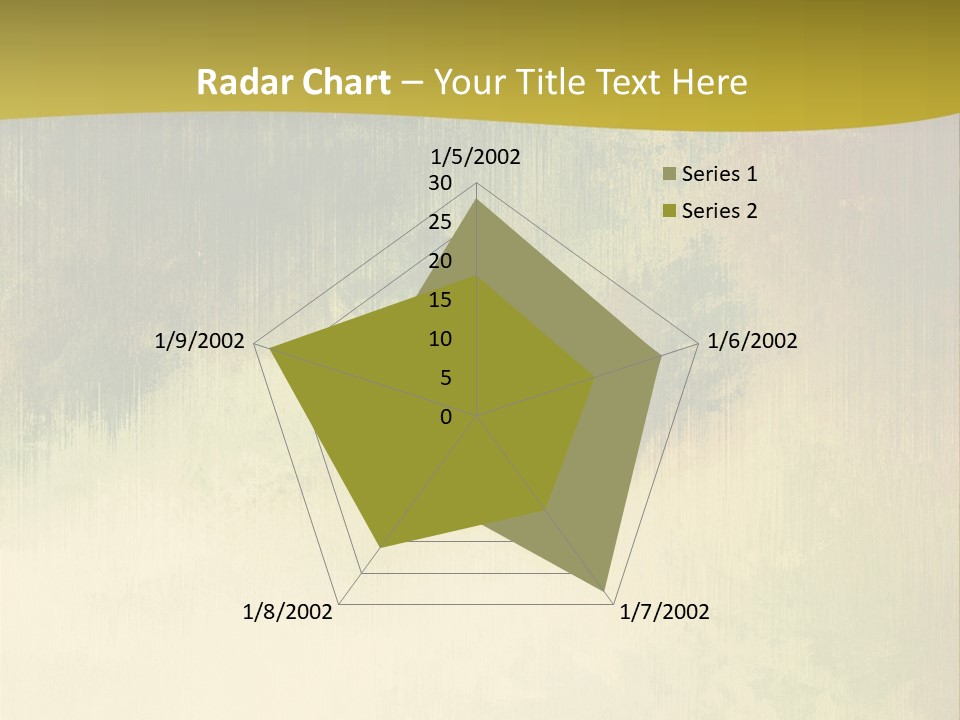 Radar Chart – Your Title Text Here

1/5/2002
30
25
20
15
10
5
0
1/6/2002
1/7/2002
1/8/2002
1/9/2002

Series 1
Series 2